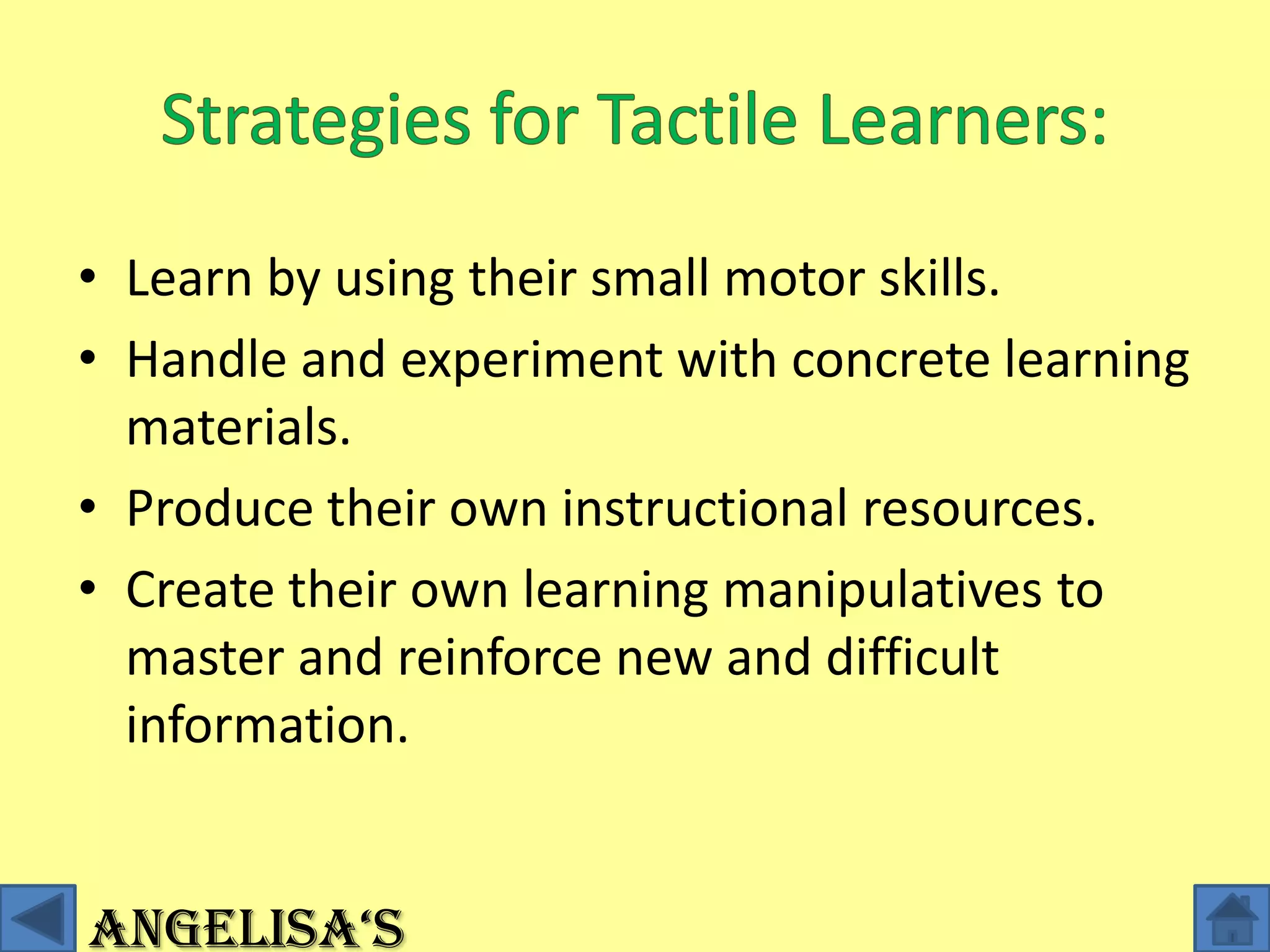 Strategies for Tactile Learners:

• Learn by using their small motor skills.
• Handle and experiment with concrete learning materials.
• Produce their own instructional resources.
• Create their own learning manipulatives to master and reinforce new and difficult information.

ANGELISA'S